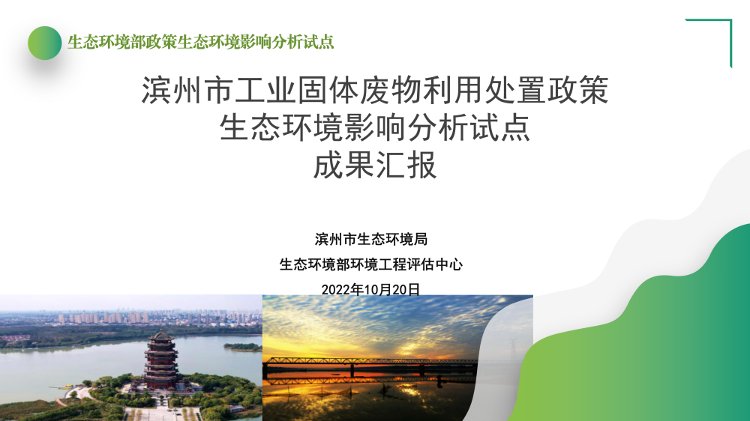 生态环境部政策生态环境影响分析试点

滨州市工业固体废物利用处置政策
生态环境影响分析试点
成果汇报

滨州市生态环境局
生态环境部环境工程评估中心
2022年10月20日